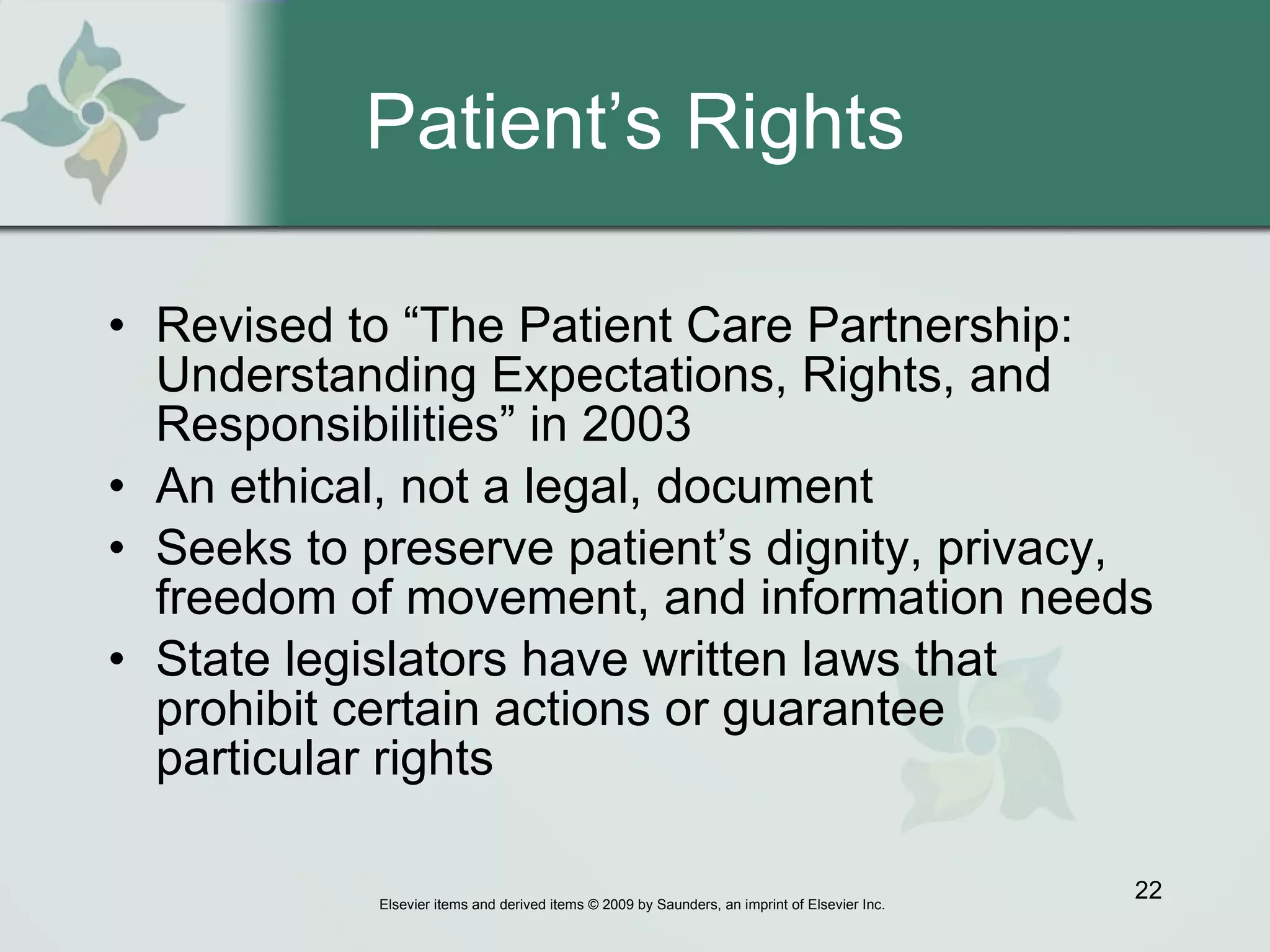 Patient’s Rights

• Revised to “The Patient Care Partnership: Understanding Expectations, Rights, and Responsibilities” in 2003
• An ethical, not a legal, document
• Seeks to preserve patient’s dignity, privacy, freedom of movement, and information needs
• State legislators have written laws that prohibit certain actions or guarantee particular rights

22

Elsevier items and derived items © 2009 by Saunders, an imprint of Elsevier Inc.